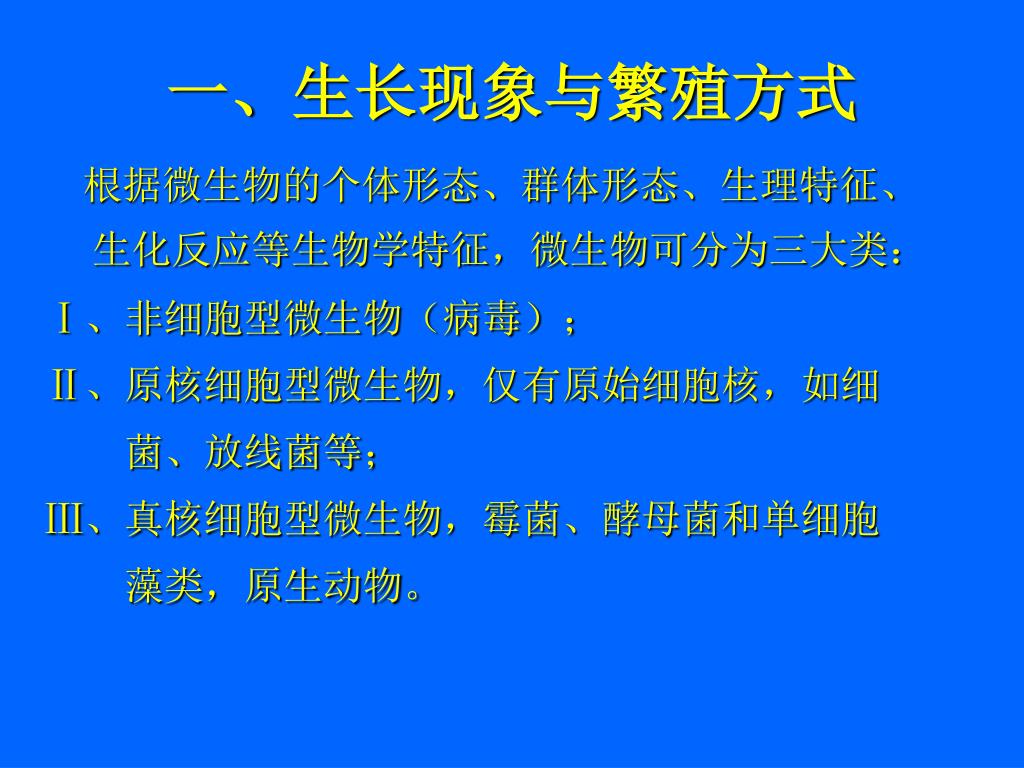 一、生长现象与繁殖方式

根据微生物的个体形态、群体形态、生理特征、生化反应等生物学特征，微生物可分为三大类：

Ⅰ、非细胞型微生物（病毒）；

Ⅱ、原核细胞型微生物，仅有原始细胞核，如细菌、放线菌等；

Ⅲ、真核细胞型微生物，霉菌、酵母菌和单细胞藻类，原生动物。